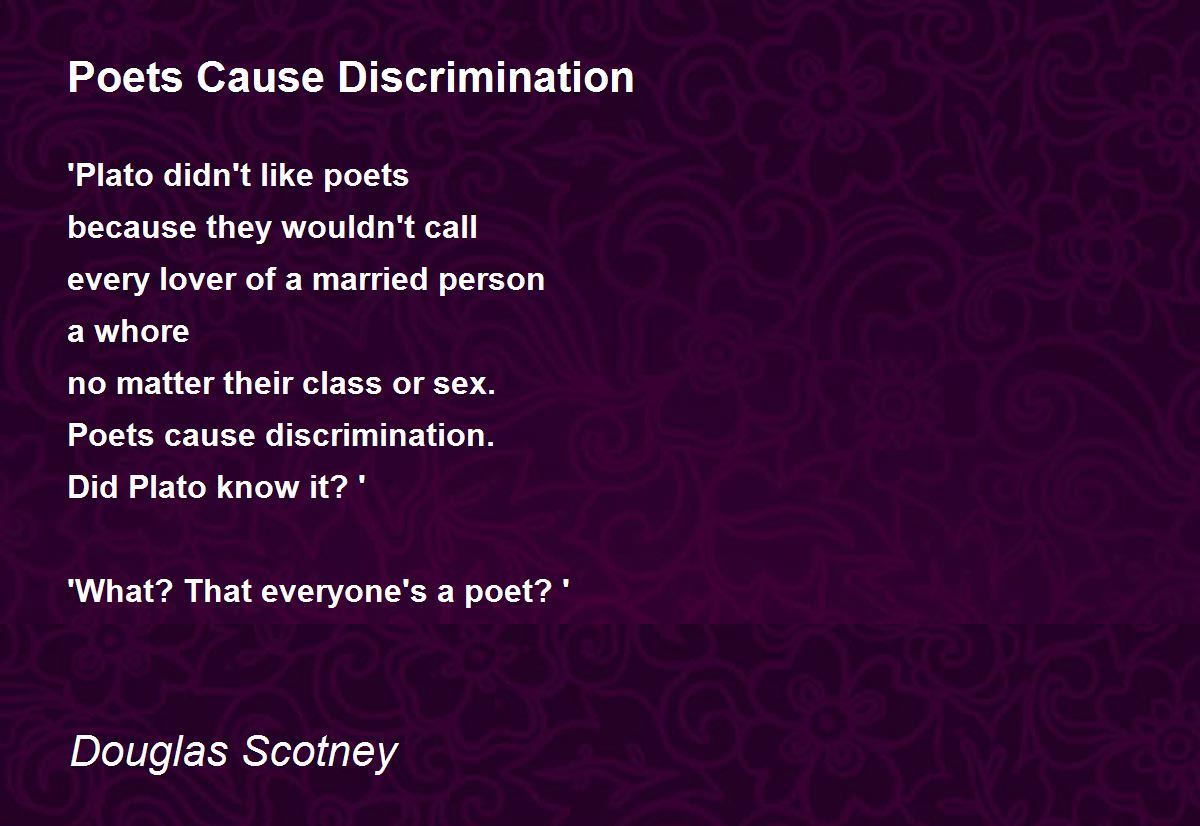 Poets Cause Discrimination

'Plato didn't like poets
because they wouldn't call
every lover of a married person
a whore
no matter their class or sex.
Poets cause discrimination.
Did Plato know it? '

'What? That everyone's a poet? '

Douglas Scotney